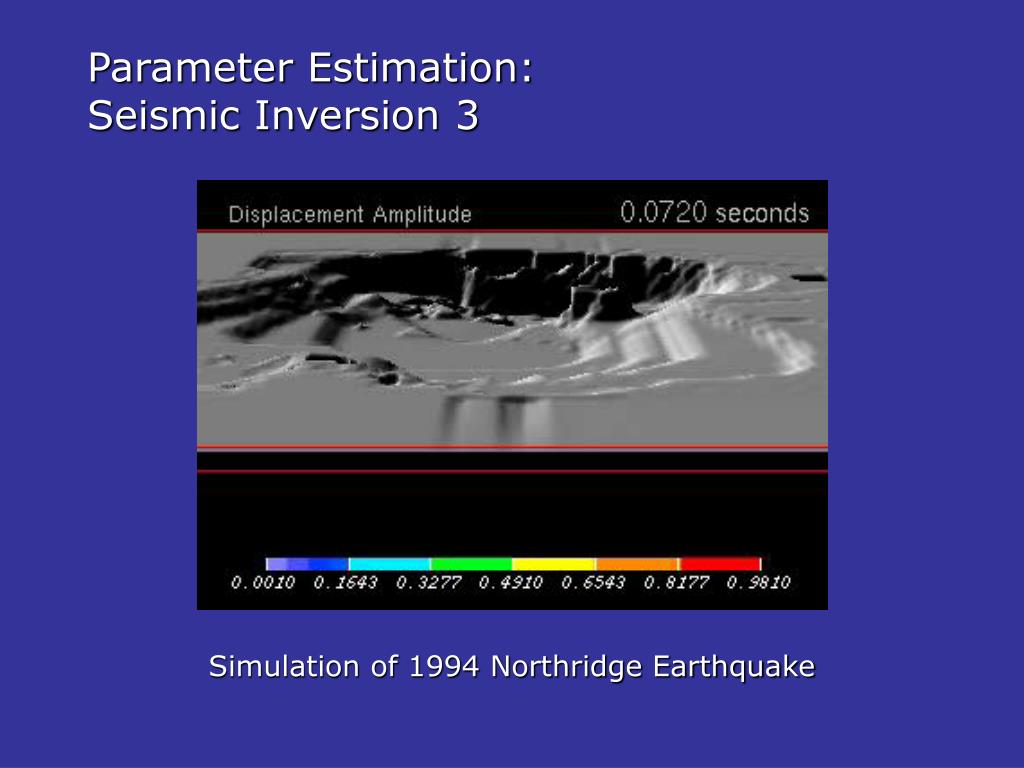 Parameter Estimation:
Seismic Inversion 3

Displacement Amplitude 0.0720 seconds

0.0010 0.1643 0.3277 0.4910 0.6543 0.8177 0.9810

Simulation of 1994 Northridge Earthquake